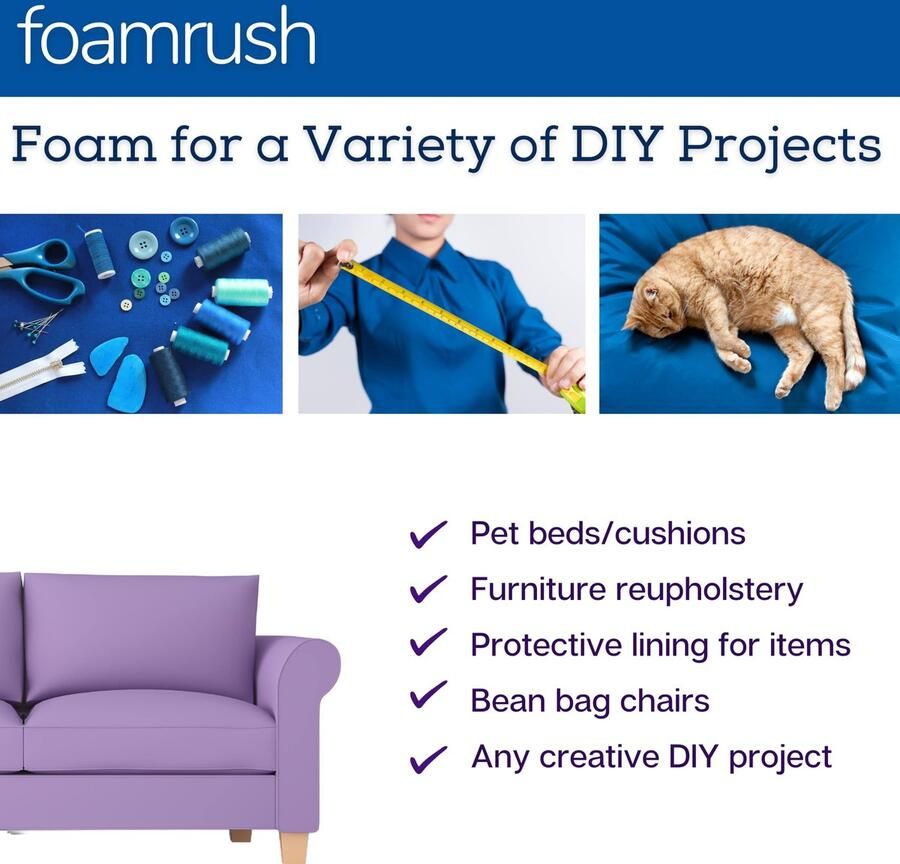 foamrush

Foam for a Variety of DIY Projects

✓ Pet beds/cushions
✓ Furniture reupholstery
✓ Protective lining for items
✓ Bean bag chairs
✓ Any creative DIY project